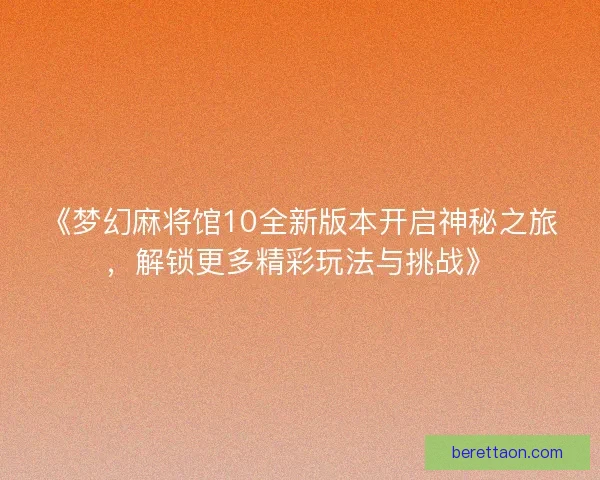 《梦幻麻将馆10全新版本开启神秘之旅，解锁更多精彩玩法与挑战》

berettaon.com